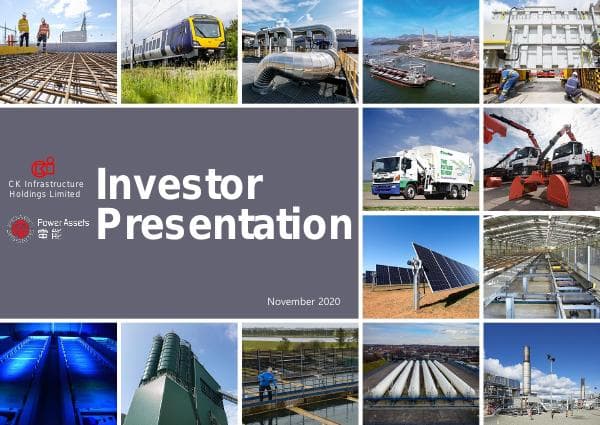 CK Infrastructure Holdings Limited

Power Assets
電能

Investor Presentation

November 2020